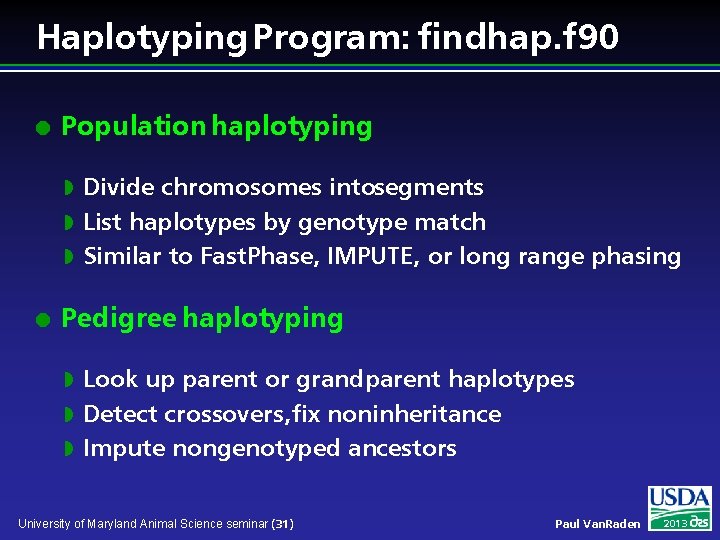 Haplotyping Program: findhap.f90

Population haplotyping

Divide chromosomes intosegments
List haplotypes by genotype match
Similar to FastPhase, IMPUTE, or long range phasing

Pedigree haplotyping

Look up parent or grandparent haplotypes
Detect crossovers,fix noninheritance
Impute nongenotyped ancestors

University of Maryland Animal Science seminar (31)

Paul VanRaden

USDA

2013